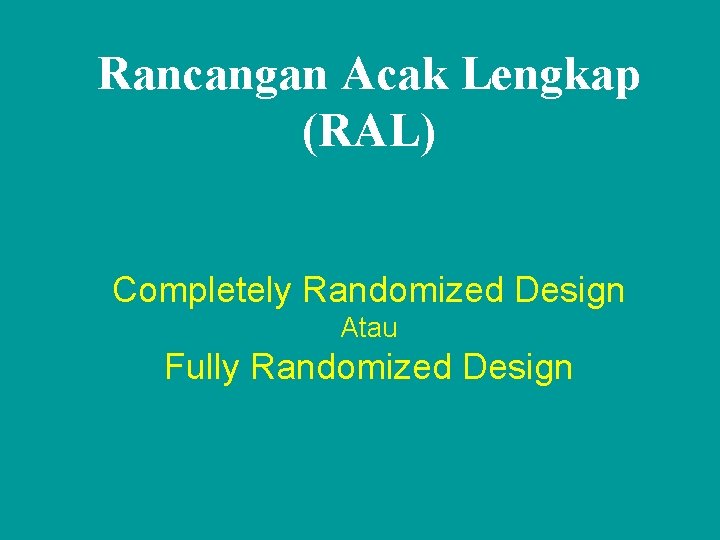 Rancangan Acak Lengkap (RAL)

Completely Randomized Design
Atau
Fully Randomized Design